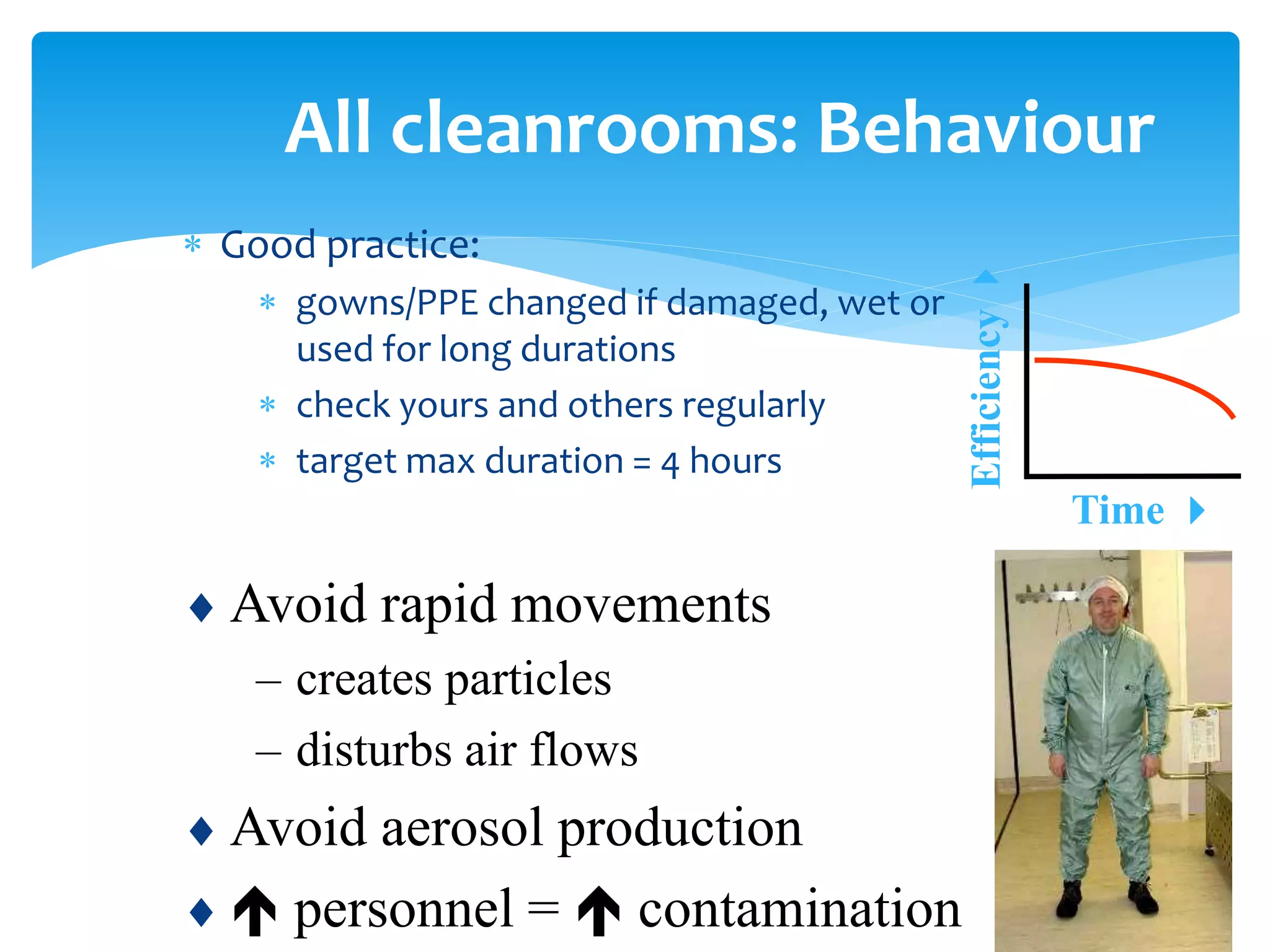 All cleanrooms: Behaviour

* Good practice:
  * gowns/PPE changed if damaged, wet or used for long durations
  * check yours and others regularly
  * target max duration = 4 hours

Efficiency

Time

♦ Avoid rapid movements
– creates particles
– disturbs air flows
♦ Avoid aerosol production
♦ ↑ personnel = ↑ contamination